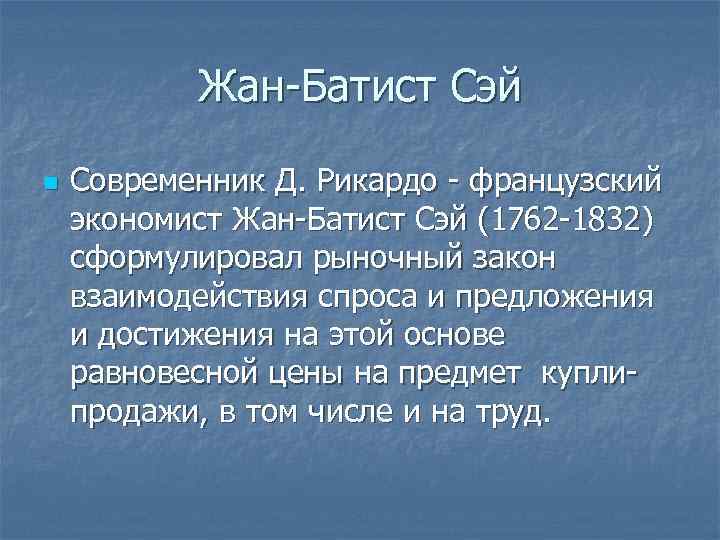 Жан-Батист Сэй

Современник Д. Рикардо - французский экономист Жан-Батист Сэй (1762-1832) сформулировал рыночный закон взаимодействия спроса и предложения и достижения на этой основе равновесной цены на предмет купли-продажи, в том числе и на труд.